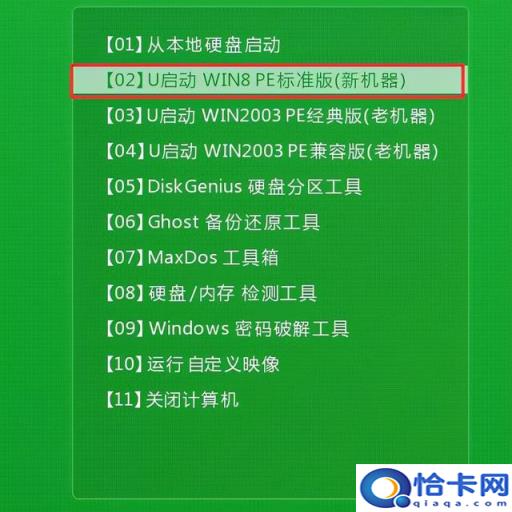 【01】从本地硬盘启动

【02】U启动 WIN8 PE标准版(新机器)

【03】U启动 WIN2003 PE经典版(老机器)

【04】U启动 WIN2003 PE兼容版(老机器)

【05】DiskGenius 硬盘分区工具

【06】Ghost 备份还原工具

【07】MaxDos 工具箱

【08】硬盘/内存 检测工具

【09】Windows 密码破解工具

【10】运行 自定义映像

【11】关闭计算机

恰卡网
qiaqa.com